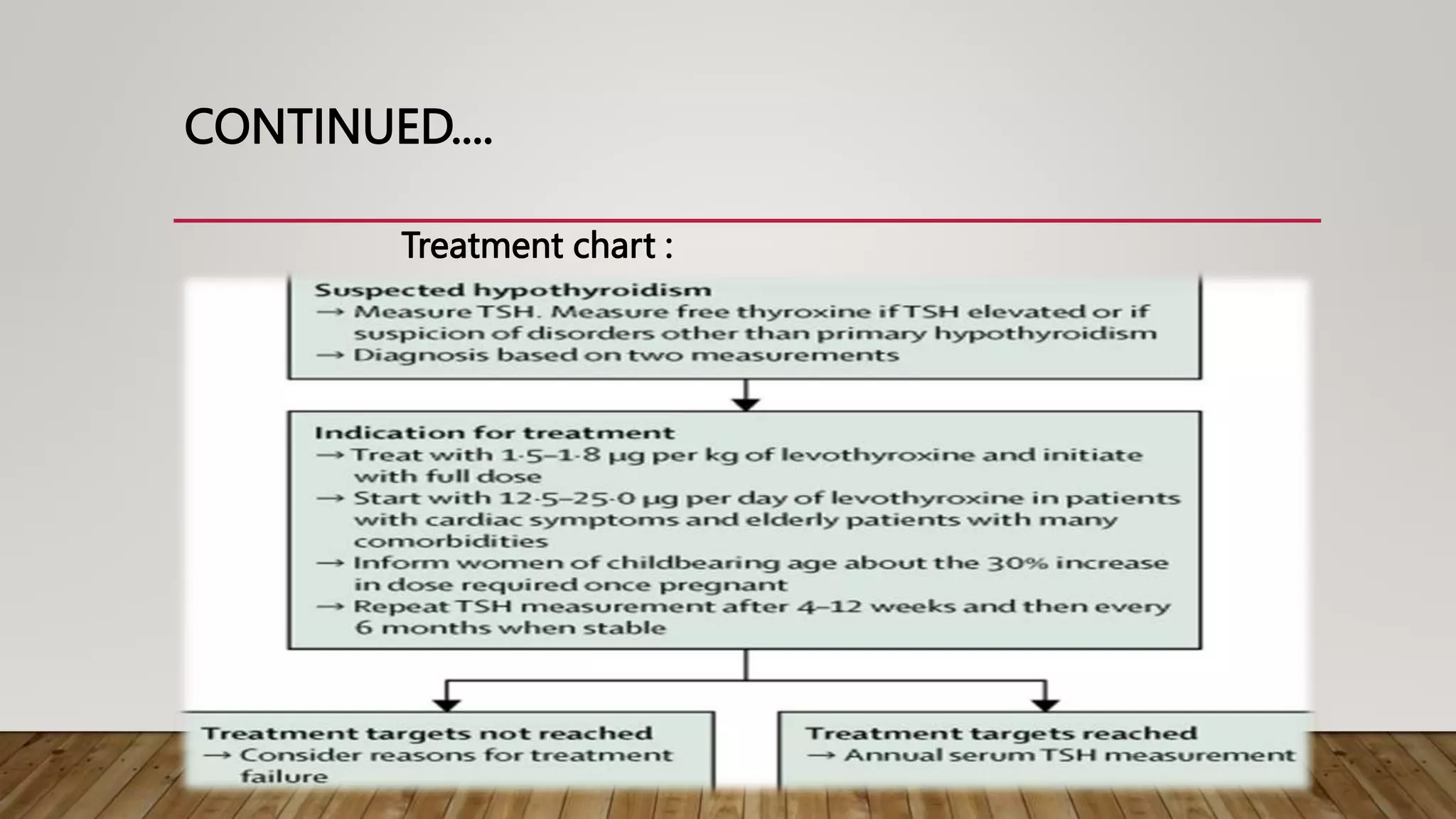 CONTINUED….

Treatment chart :

Suspected hypothyroidism
→ Measure TSH. Measure free thyroxine if TSH elevated or if suspicion of disorders other than primary hypothyroidism
→ Diagnosis based on two measurements

Indication for treatment
→ Treat with 1·5–1·8 μg per kg of levothyroxine and initiate with full dose
→ Start with 12·5–25·0 μg per day of levothyroxine in patients with cardiac symptoms and elderly patients with many comorbidities
→ Inform women of childbearing age about the 30% increase in dose required once pregnant
→ Repeat TSH measurement after 4–12 weeks and then every 6 months when stable

Treatment targets not reached
→ Consider reasons for treatment failure

Treatment targets reached
→ Annual serum TSH measurement